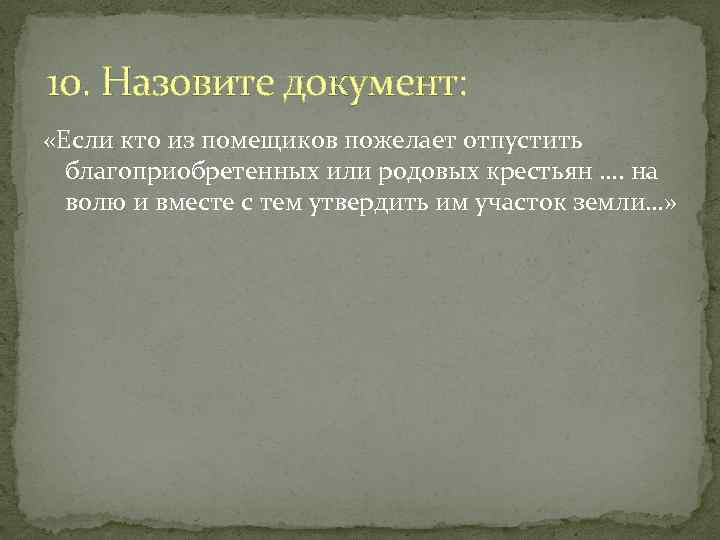 10. Назовите документ:

«Если кто из помещиков пожелает отпустить благоприобретенных или родовых крестьян …. на волю и вместе с тем утвердить им участок земли…»